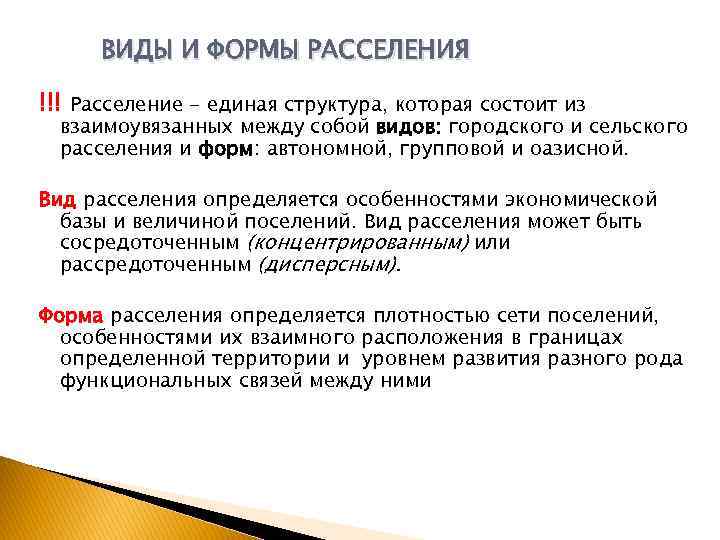 ВИДЫ И ФОРМЫ РАССЕЛЕНИЯ

!!! Расселение – единая структура, которая состоит из взаимоувязанных между собой видов: городского и сельского расселения и форм: автономной, групповой и оазисной.

Вид расселения определяется особенностями экономической базы и величиной поселений. Вид расселения может быть сосредоточенным (концентрированным) или рассредоточенным (дисперсным).

Форма расселения определяется плотностью сети поселений, особенностями их взаимного расположения в границах определенной территории и уровнем развития разного рода функциональных связей между ними